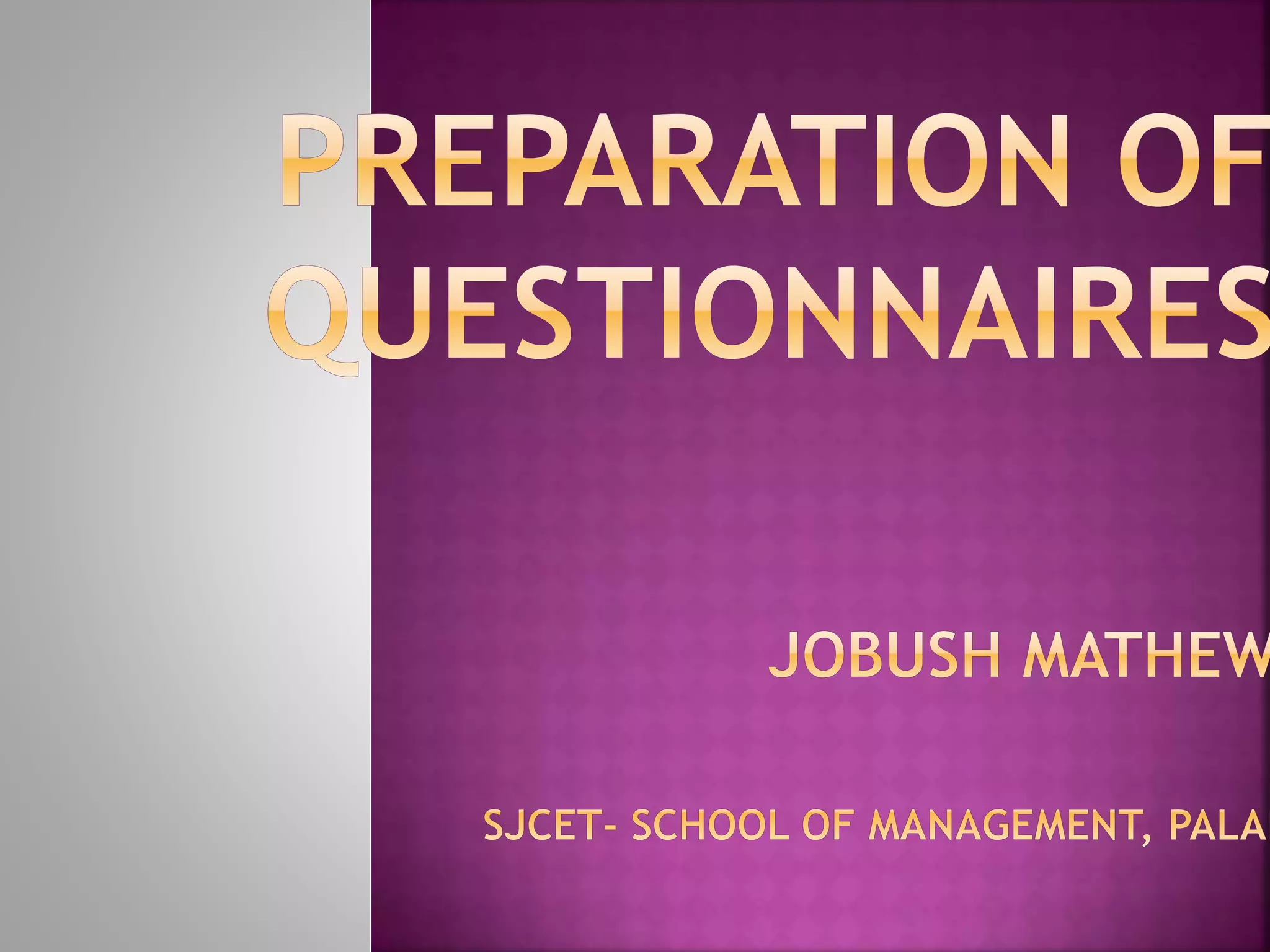 PREPARATION OF QUESTIONNAIRES

JOBUSH MATHEW

SJCET- SCHOOL OF MANAGEMENT, PALA